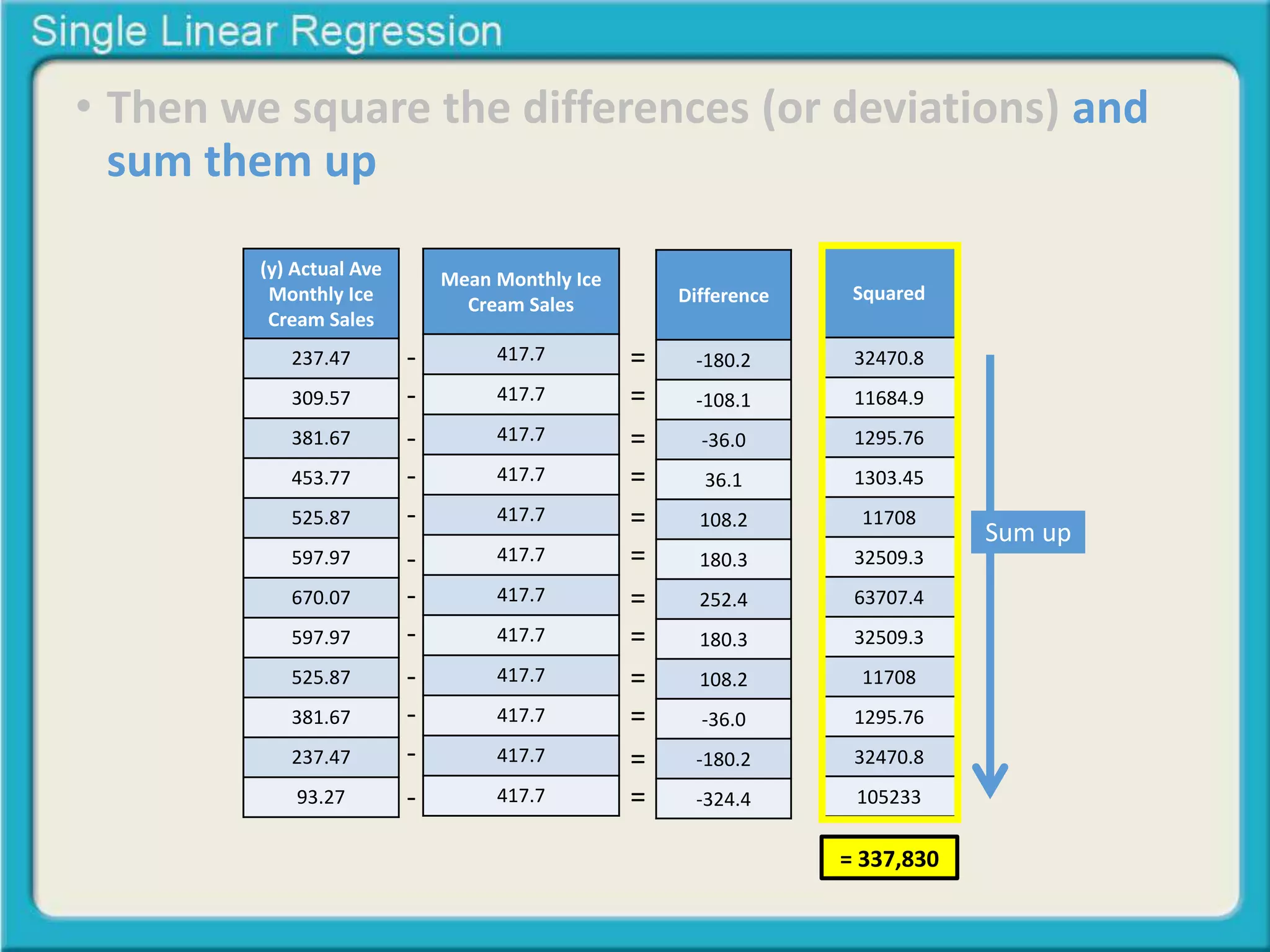 Single Linear Regression

• Then we square the differences (or deviations) and sum them up

| (y) Actual Ave Monthly Ice Cream Sales | | Mean Monthly Ice Cream Sales | | Difference | Squared |
|---|---|---|---|---|---|
| 237.47 | - | 417.7 | = | -180.2 | 32470.8 |
| 309.57 | - | 417.7 | = | -108.1 | 11684.9 |
| 381.67 | - | 417.7 | = | -36.0 | 1295.76 |
| 453.77 | - | 417.7 | = | 36.1 | 1303.45 |
| 525.87 | - | 417.7 | = | 108.2 | 11708 |
| 597.97 | - | 417.7 | = | 180.3 | 32509.3 |
| 670.07 | - | 417.7 | = | 252.4 | 63707.4 |
| 597.97 | - | 417.7 | = | 180.3 | 32509.3 |
| 525.87 | - | 417.7 | = | 108.2 | 11708 |
| 381.67 | - | 417.7 | = | -36.0 | 1295.76 |
| 237.47 | - | 417.7 | = | -180.2 | 32470.8 |
| 93.27 | - | 417.7 | = | -324.4 | 105233 |

Sum up

= 337,830